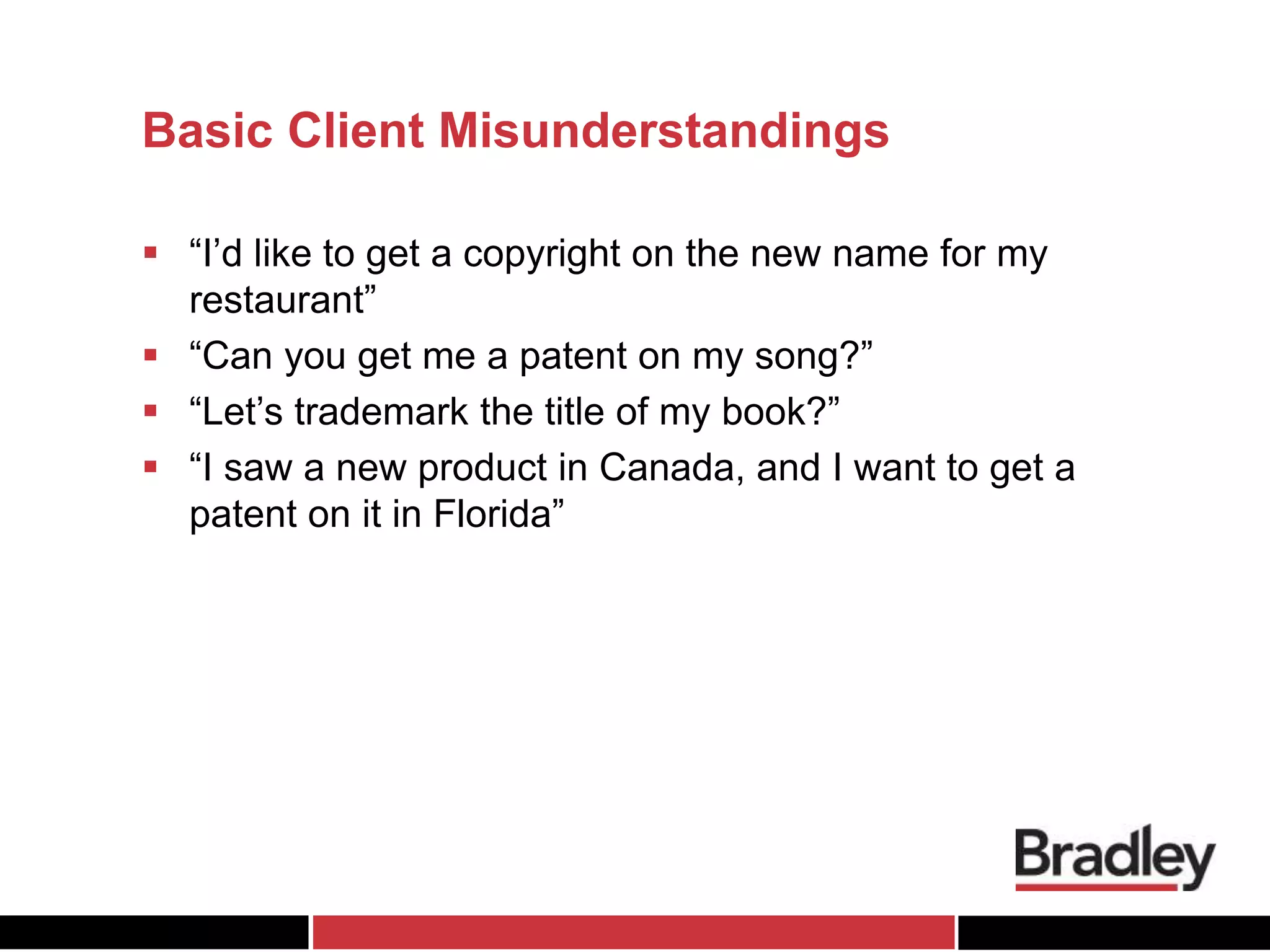 Basic Client Misunderstandings

▪ “I’d like to get a copyright on the new name for my restaurant”
▪ “Can you get me a patent on my song?”
▪ “Let’s trademark the title of my book?”
▪ “I saw a new product in Canada, and I want to get a patent on it in Florida”

Bradley